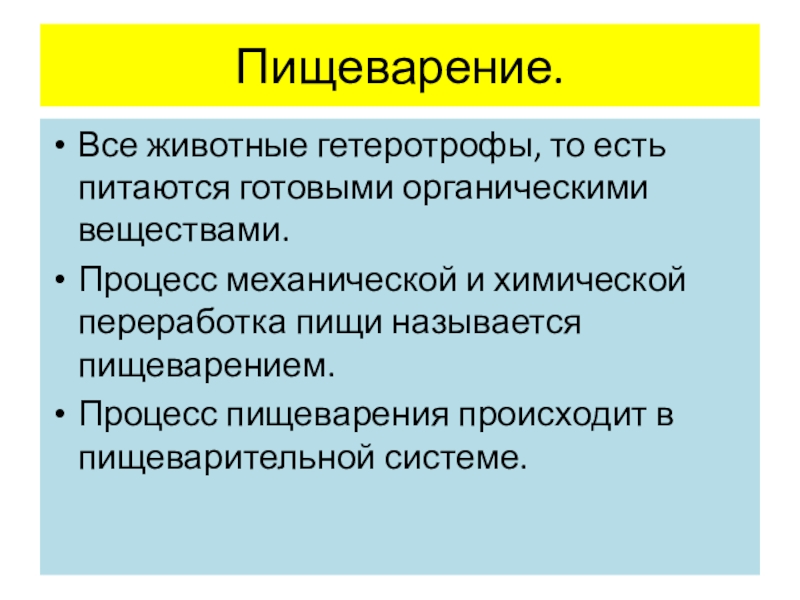 Пищеварение.

• Все животные гетеротрофы, то есть питаются готовыми органическими веществами.

• Процесс механической и химической переработка пищи называется пищеварением.

• Процесс пищеварения происходит в пищеварительной системе.